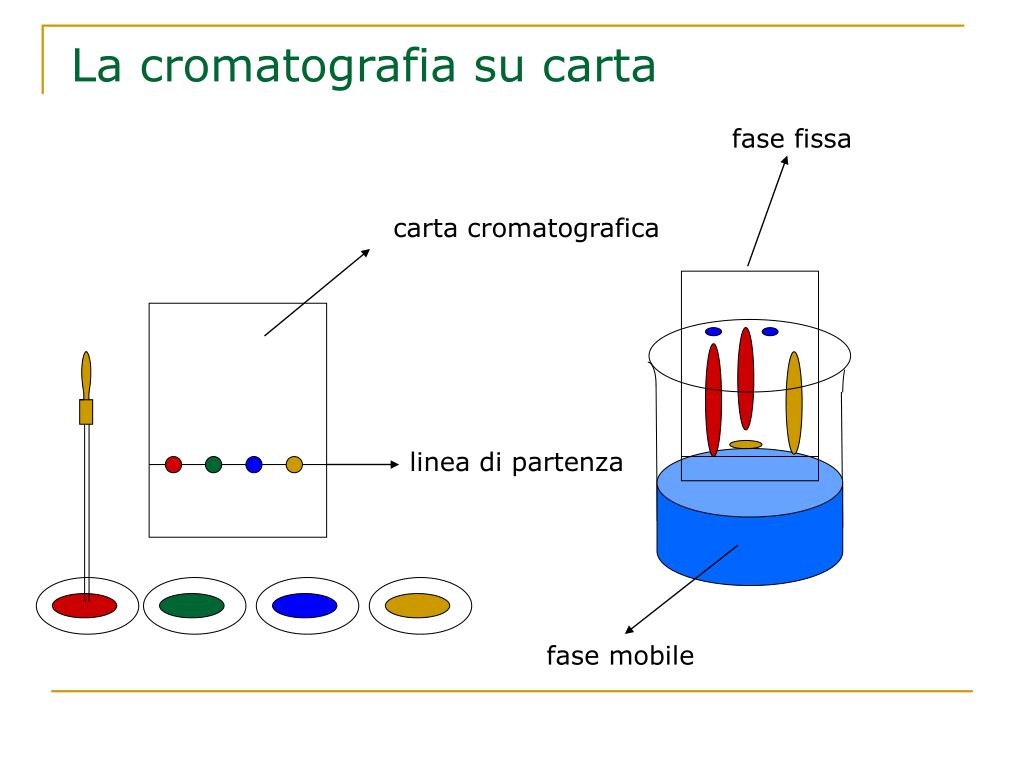 La cromatografia su carta

fase fissa

carta cromatografica

linea di partenza

fase mobile